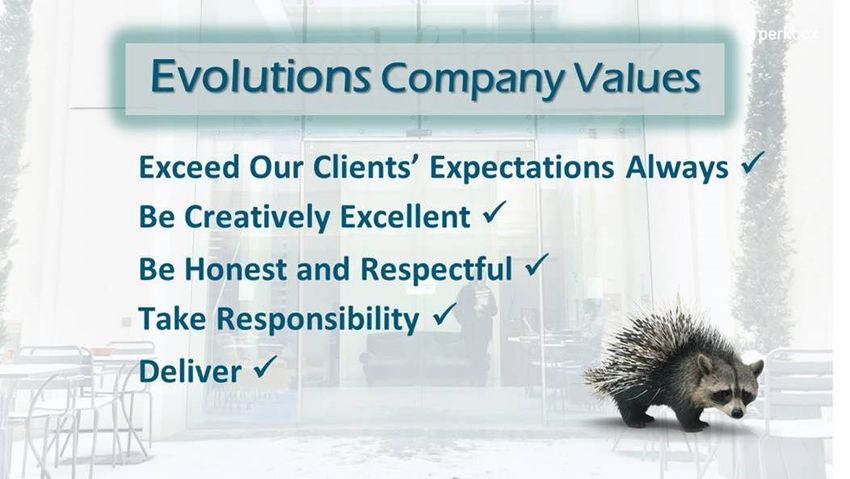 perkbox

Evolutions Company Values

Exceed Our Clients' Expectations Always ✓

Be Creatively Excellent ✓

Be Honest and Respectful ✓

Take Responsibility ✓

Deliver ✓